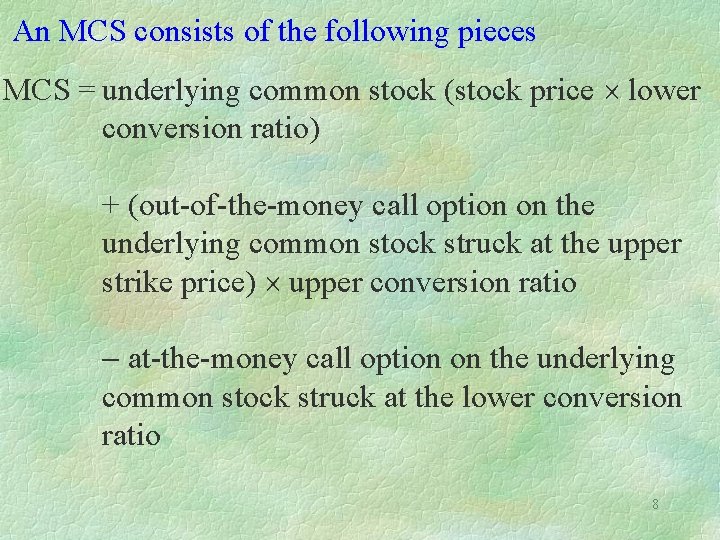 An MCS consists of the following pieces

MCS = underlying common stock (stock price × lower conversion ratio)

+ (out-of-the-money call option on the underlying common stock struck at the upper strike price) × upper conversion ratio

– at-the-money call option on the underlying common stock struck at the lower conversion ratio

8